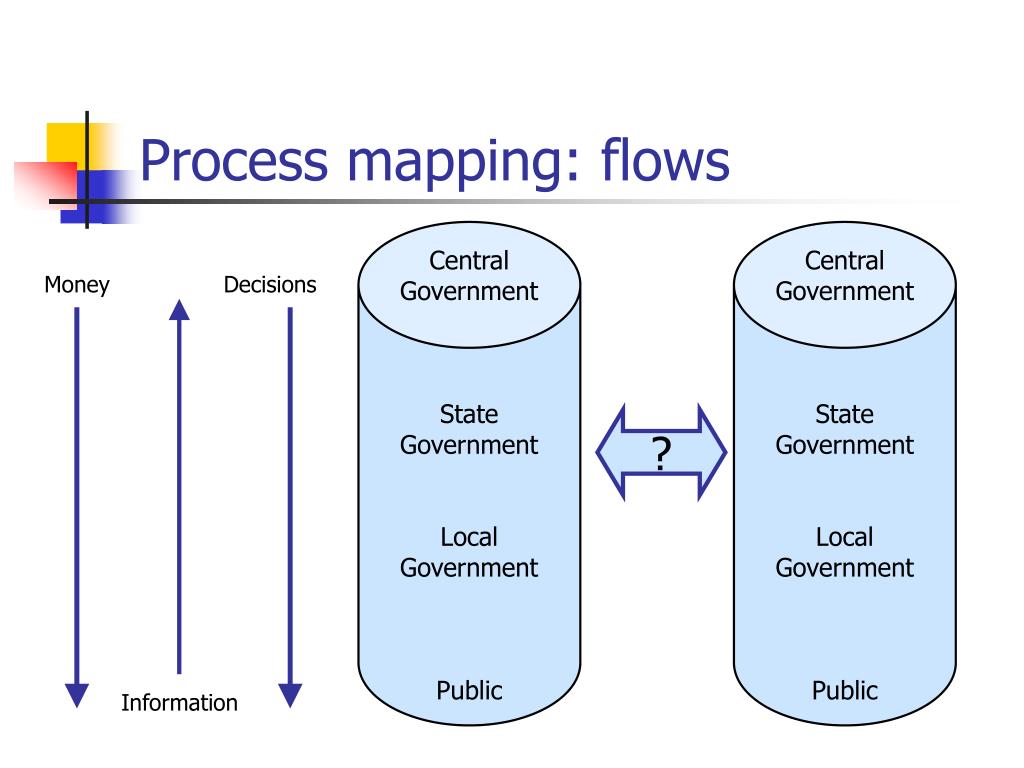 Process mapping: flows

Money

Decisions

Information

Central Government

State Government

Local Government

Public

?

Central Government

State Government

Local Government

Public